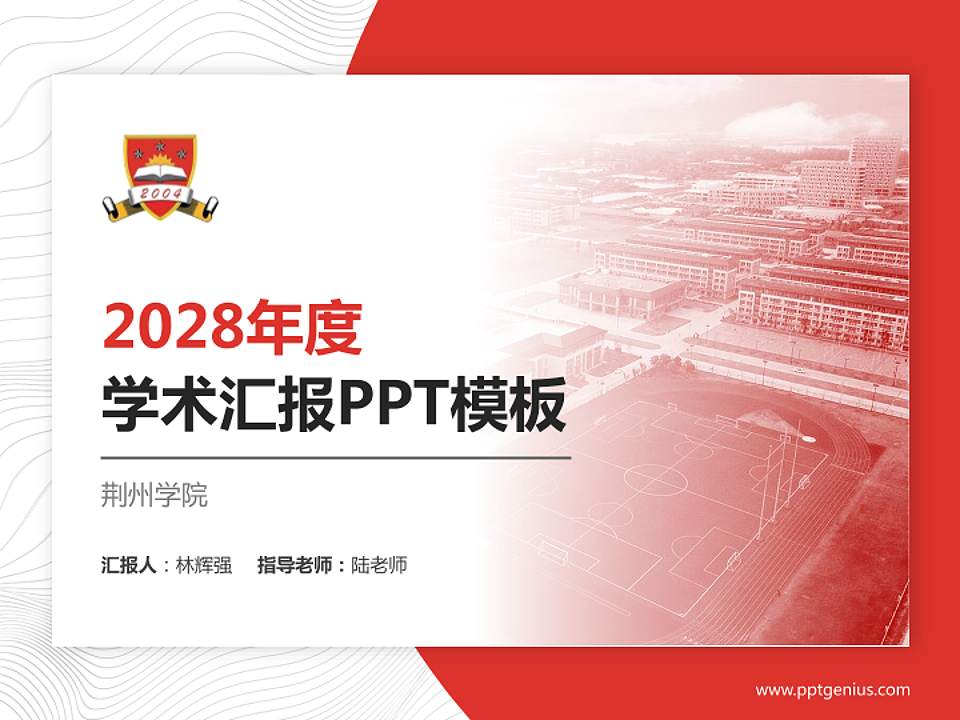 2004

2028年度
学术汇报PPT模板

荆州学院

汇报人：林辉强　指导老师：陆老师

www.pptgenius.com